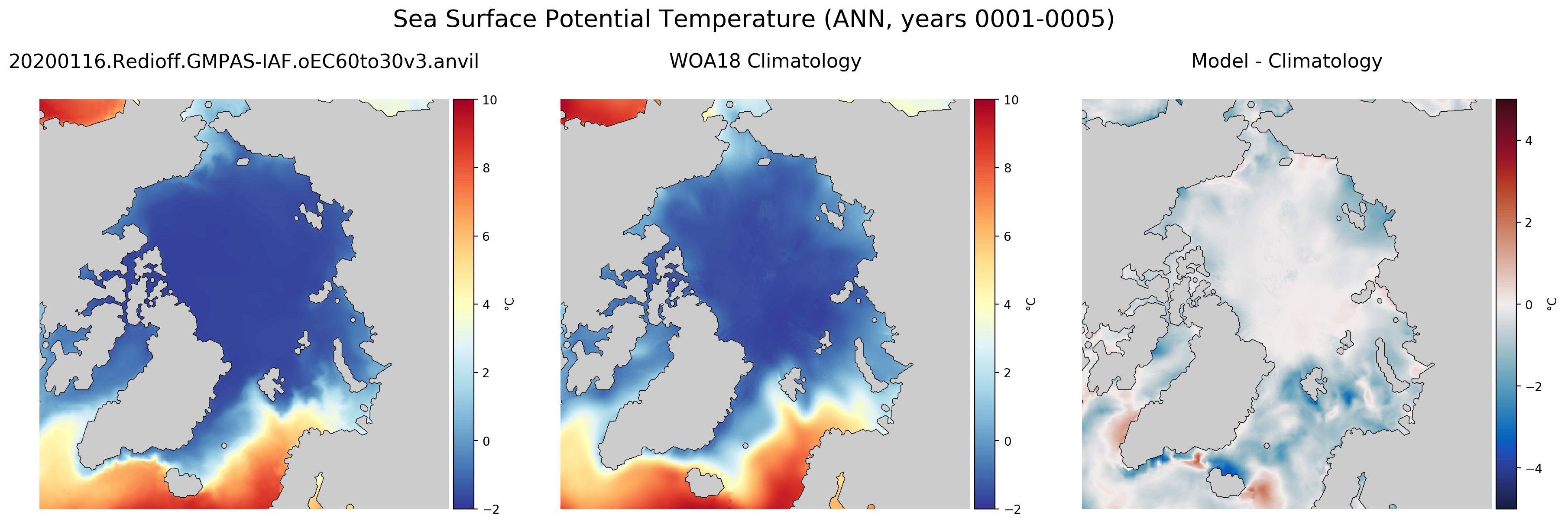 Sea Surface Potential Temperature (ANN, years 0001-0005)

20200116.Redioff.GMPAS-IAF.oEC60to30v3.anvil

10
8
6
4
2
0
−2
°C

WOA18 Climatology

10
8
6
4
2
0
−2
°C

Model - Climatology

4
2
0
−2
−4
°C